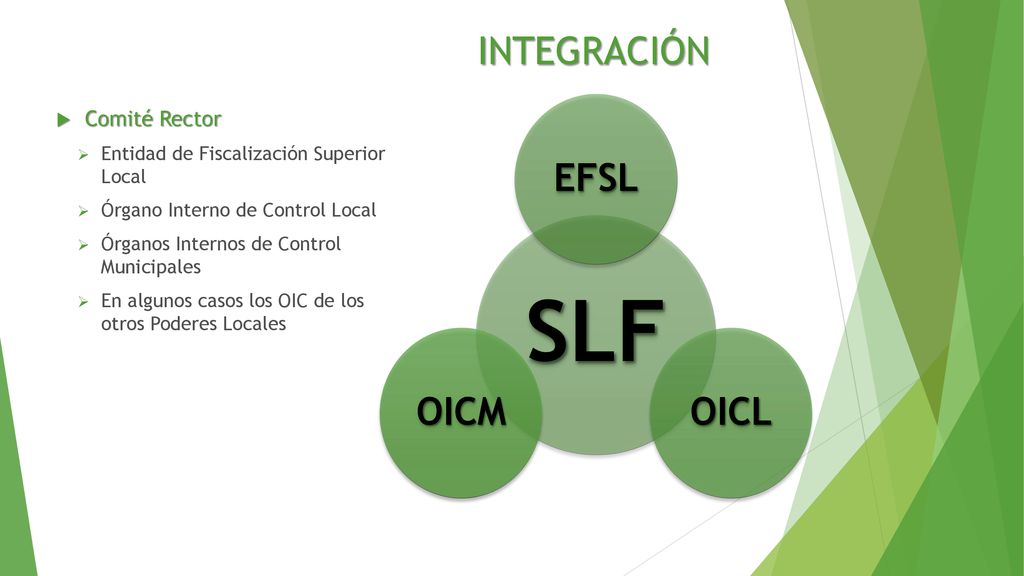 INTEGRACIÓN

Comité Rector

Entidad de Fiscalización Superior Local

Órgano Interno de Control Local

Órganos Internos de Control Municipales

En algunos casos los OIC de los otros Poderes Locales

EFSL

SLF

OICM

OICL